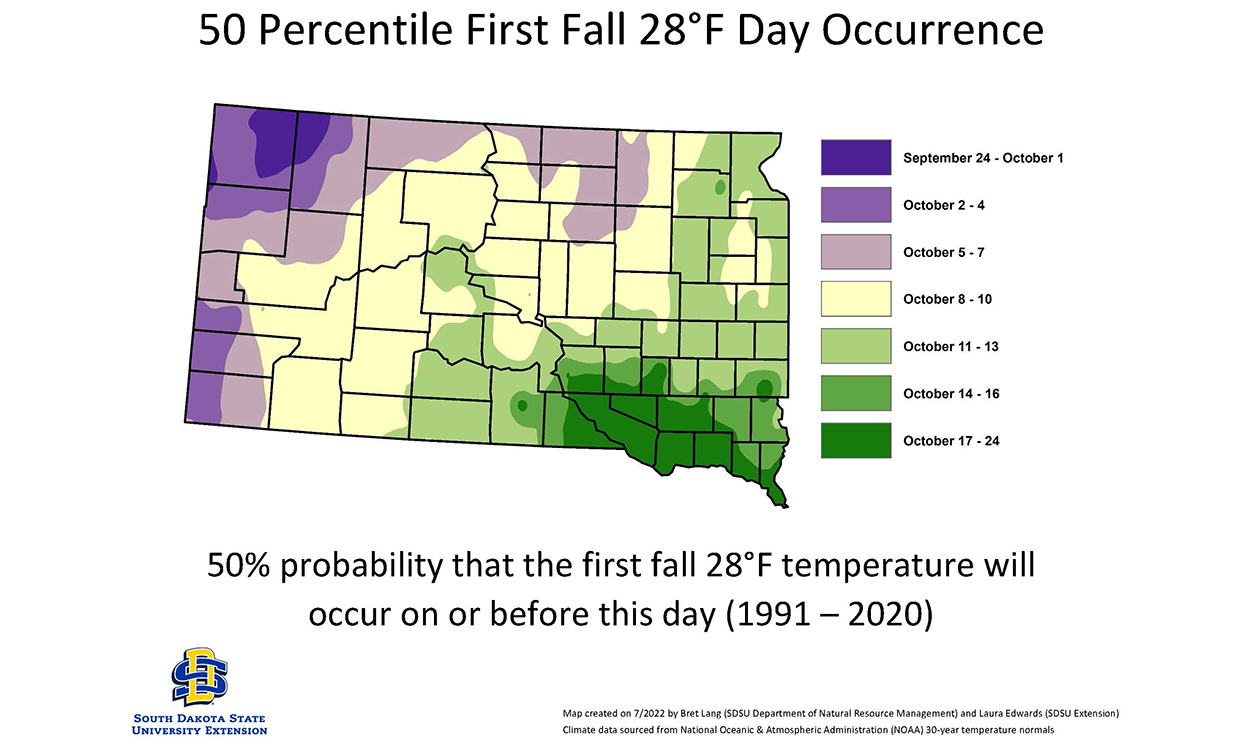 50 Percentile First Fall 28°F Day Occurrence

September 24 - October 1
October 2 - 4
October 5 - 7
October 8 - 10
October 11 - 13
October 14 - 16
October 17 - 24

50% probability that the first fall 28°F temperature will occur on or before this day (1991 – 2020)

SOUTH DAKOTA STATE UNIVERSITY EXTENSION

Map created on 7/2022 by Bret Lang (SDSU Department of Natural Resource Management) and Laura Edwards (SDSU Extension)
Climate data sourced from National Oceanic & Atmospheric Administration (NOAA) 30-year temperature normals